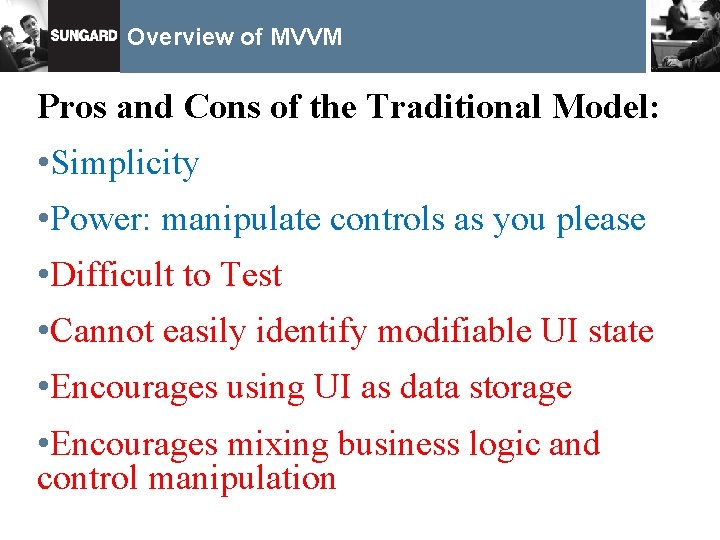 SUNGARD Overview of MVVM

Pros and Cons of the Traditional Model:

•Simplicity

•Power: manipulate controls as you please

•Difficult to Test

•Cannot easily identify modifiable UI state

•Encourages using UI as data storage

•Encourages mixing business logic and control manipulation